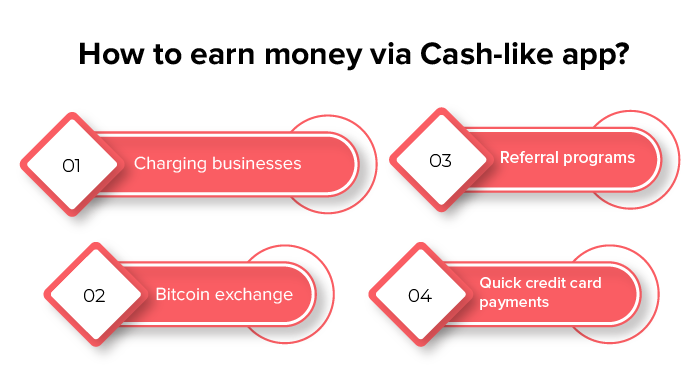 How to earn money via Cash-like app?

01 Charging businesses

02 Bitcoin exchange

03 Referral programs

04 Quick credit card payments